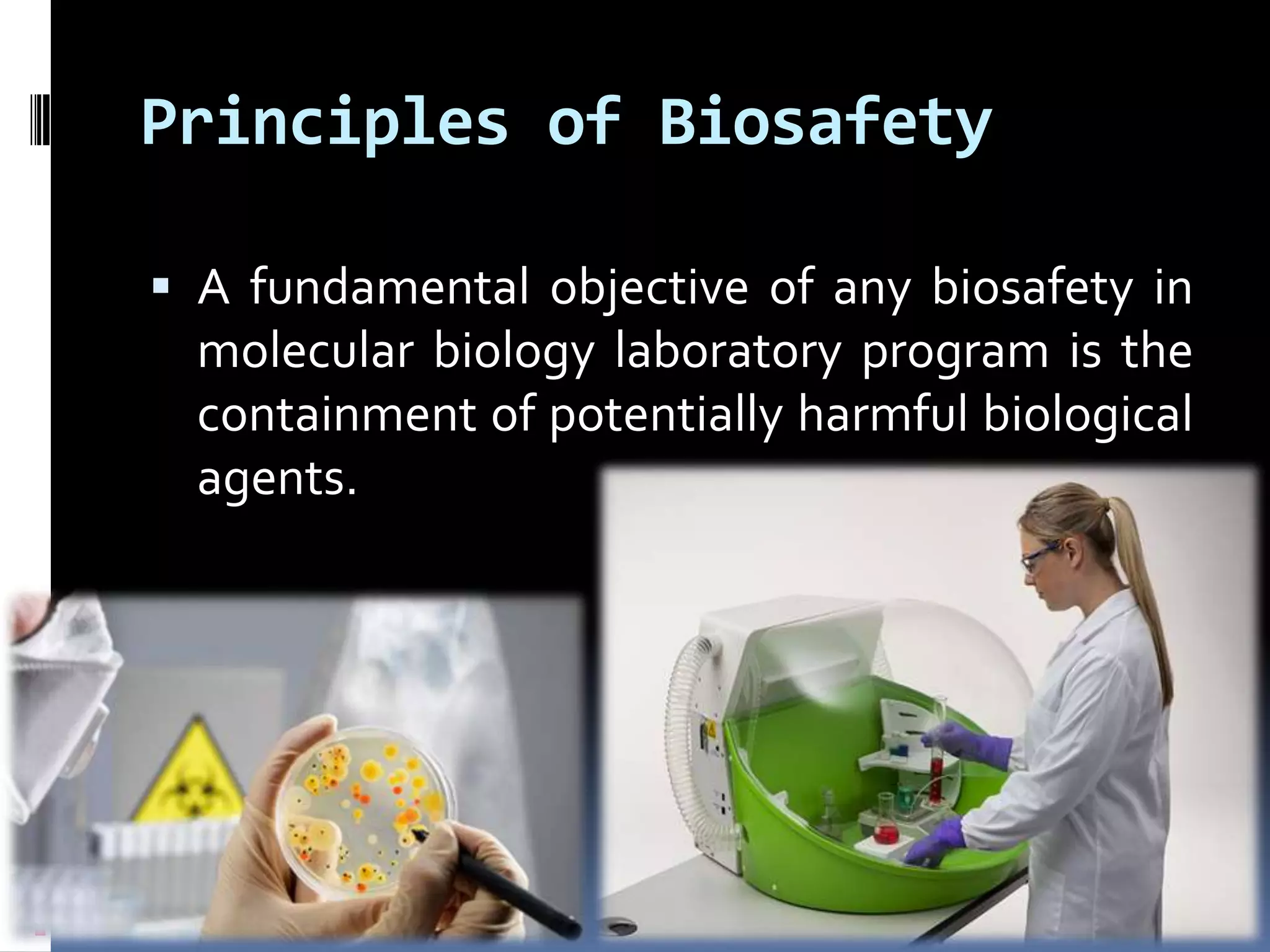 Principles of Biosafety

▪ A fundamental objective of any biosafety in molecular biology laboratory program is the containment of potentially harmful biological agents.